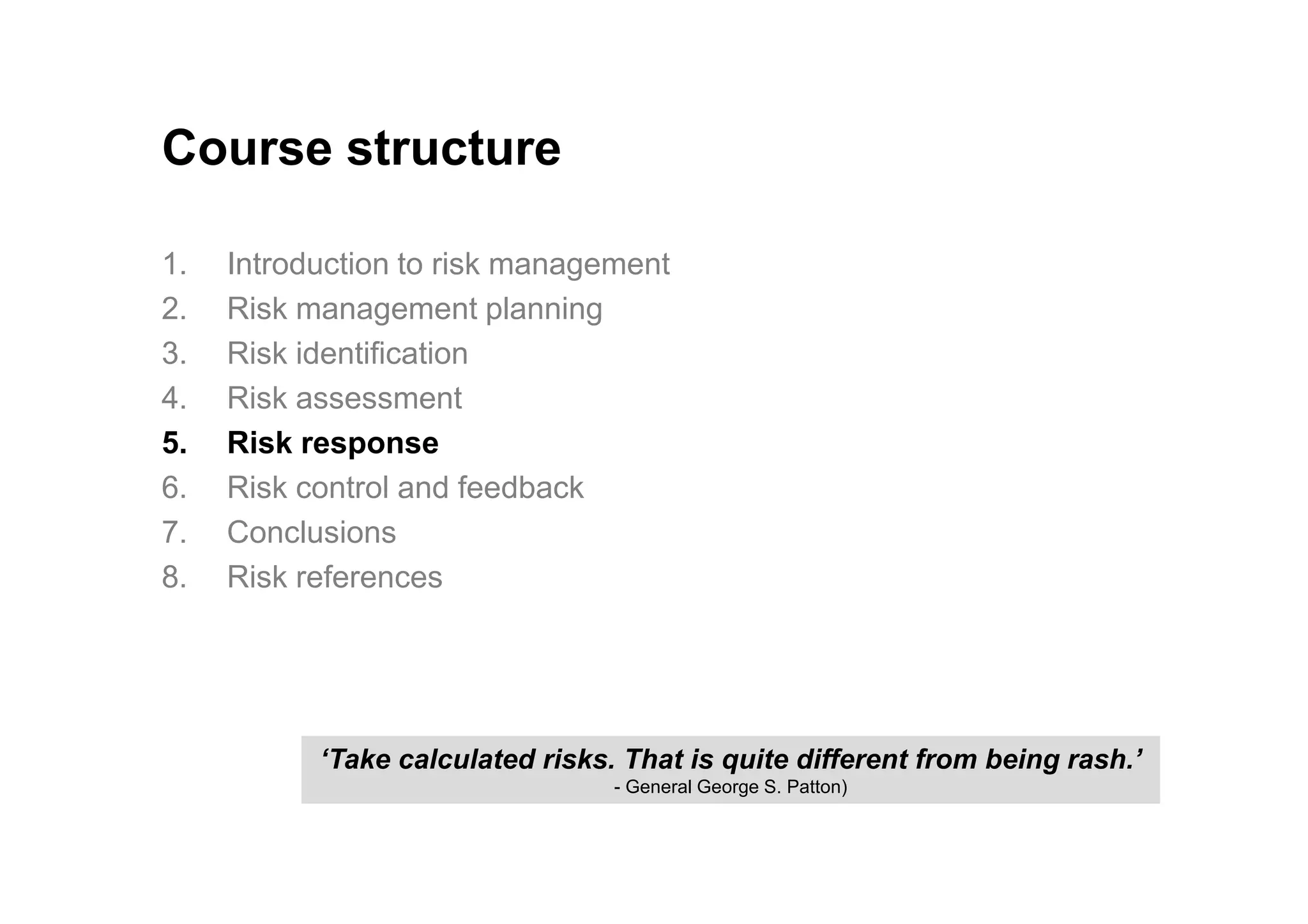 Course structure

1. Introduction to risk management
2. Risk management planning
3. Risk identification
4. Risk assessment
5. Risk response
6. Risk control and feedback
7. Conclusions
8. Risk references

‘Take calculated risks. That is quite different from being rash.’
- General George S. Patton)